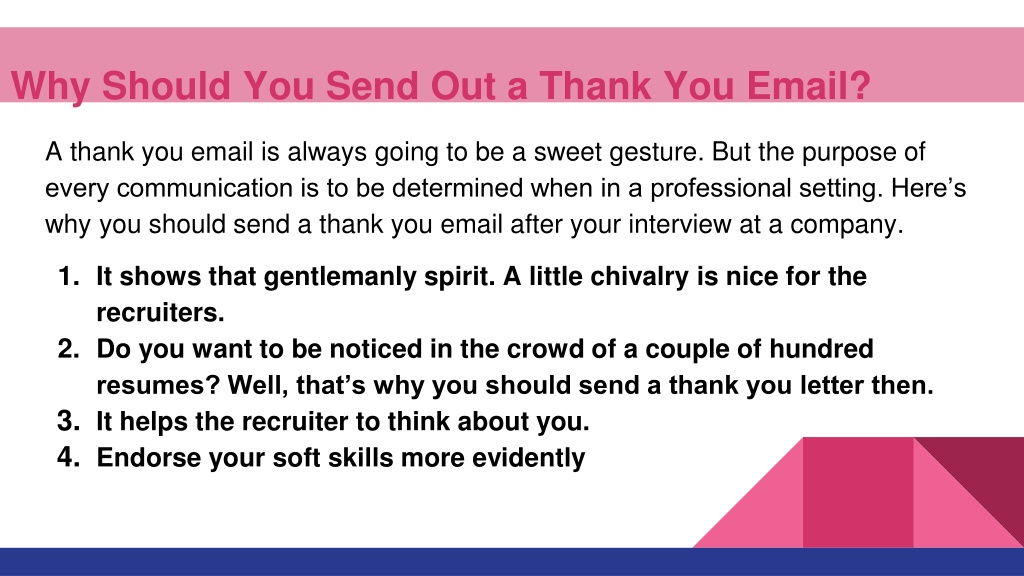 Why Should You Send Out a Thank You Email?

A thank you email is always going to be a sweet gesture. But the purpose of every communication is to be determined when in a professional setting. Here’s why you should send a thank you email after your interview at a company.

1. It shows that gentlemanly spirit. A little chivalry is nice for the recruiters.
2. Do you want to be noticed in the crowd of a couple of hundred resumes? Well, that’s why you should send a thank you letter then.
3. It helps the recruiter to think about you.
4. Endorse your soft skills more evidently